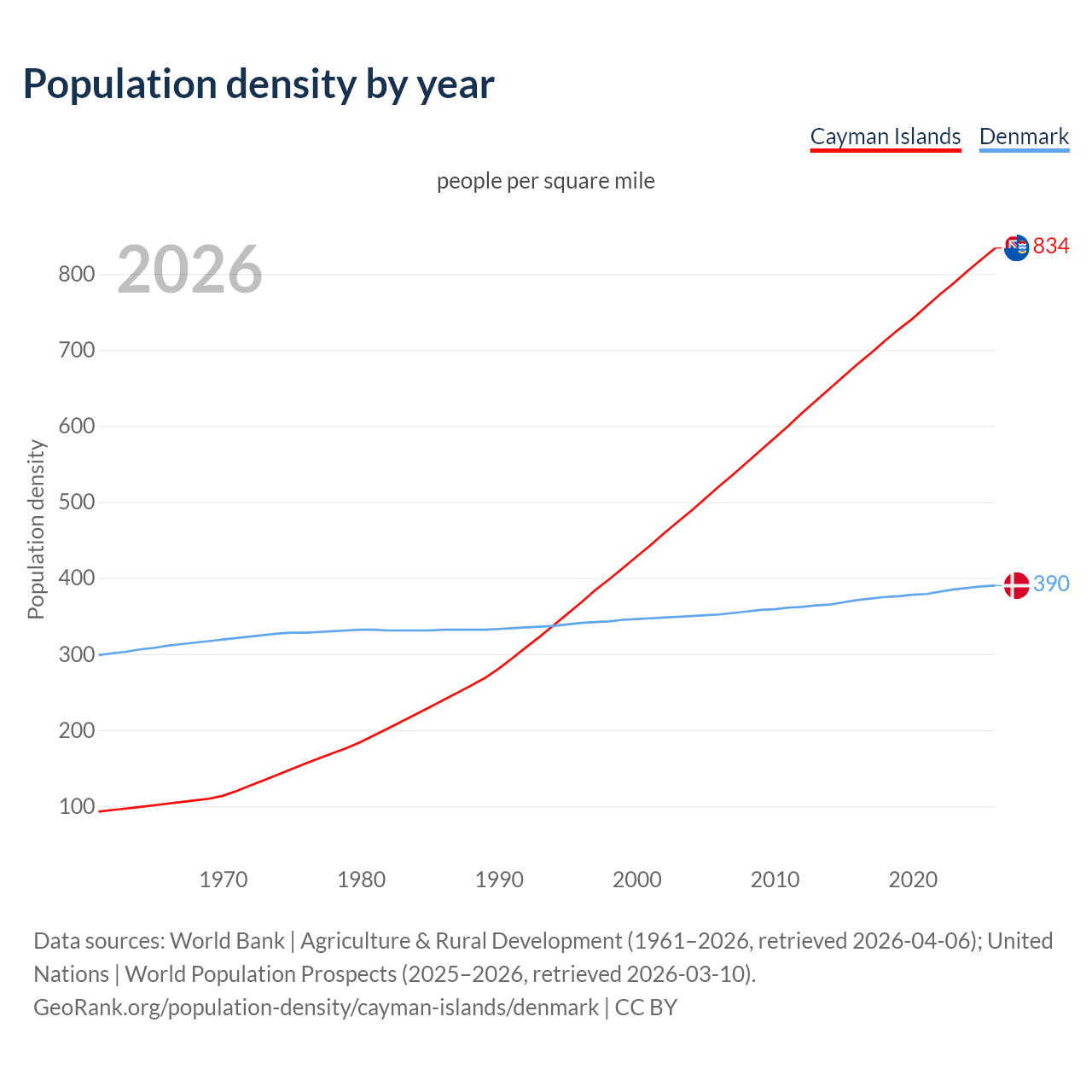 Population density by year

Cayman Islands Denmark

people per square mile

2026

Population density

800
700
600
500
400
300
200
100

834
390

1970
1980
1990
2000
2010
2020

Data sources: World Bank | Agriculture & Rural Development (1961–2026, retrieved 2026-04-06); United Nations | World Population Prospects (2025–2026, retrieved 2026-03-10).
GeoRank.org/population-density/cayman-islands/denmark | CC BY